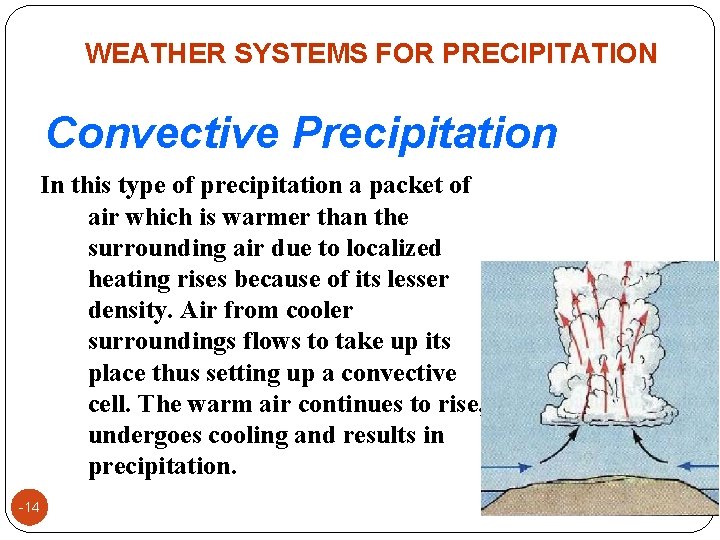 WEATHER SYSTEMS FOR PRECIPITATION

Convective Precipitation

In this type of precipitation a packet of air which is warmer than the surrounding air due to localized heating rises because of its lesser density. Air from cooler surroundings flows to take up its place thus setting up a convective cell. The warm air continues to rise, undergoes cooling and results in precipitation.

-14